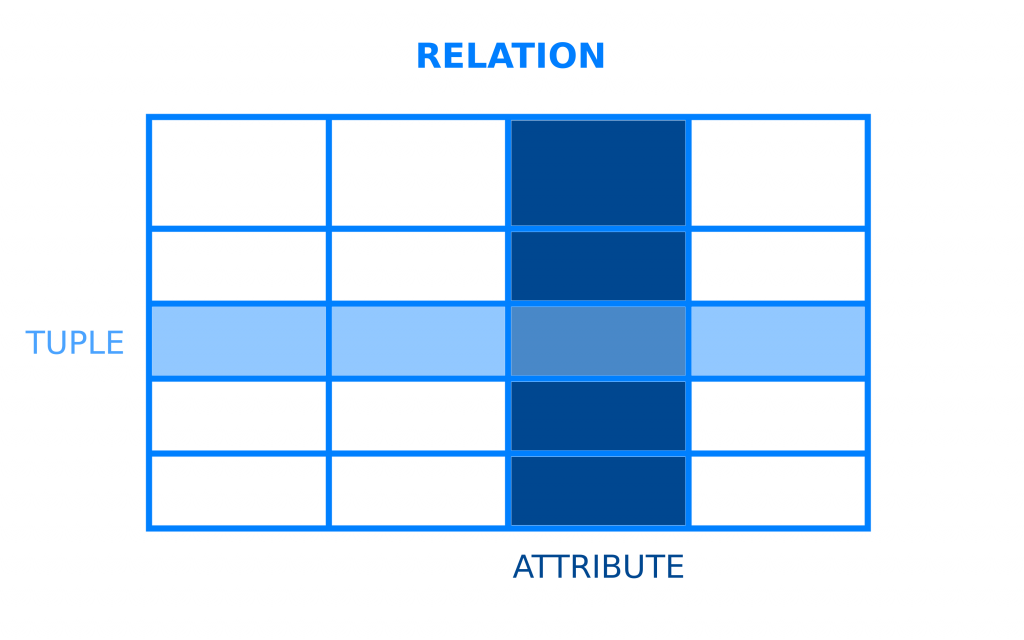 RELATION

TUPLE

ATTRIBUTE